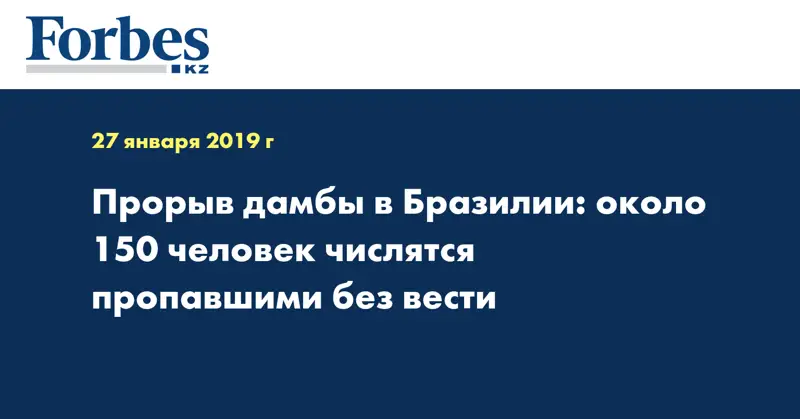 Forbes
KZ

27 января 2019 г

Прорыв дамбы в Бразилии: около 150 человек числятся пропавшими без вести